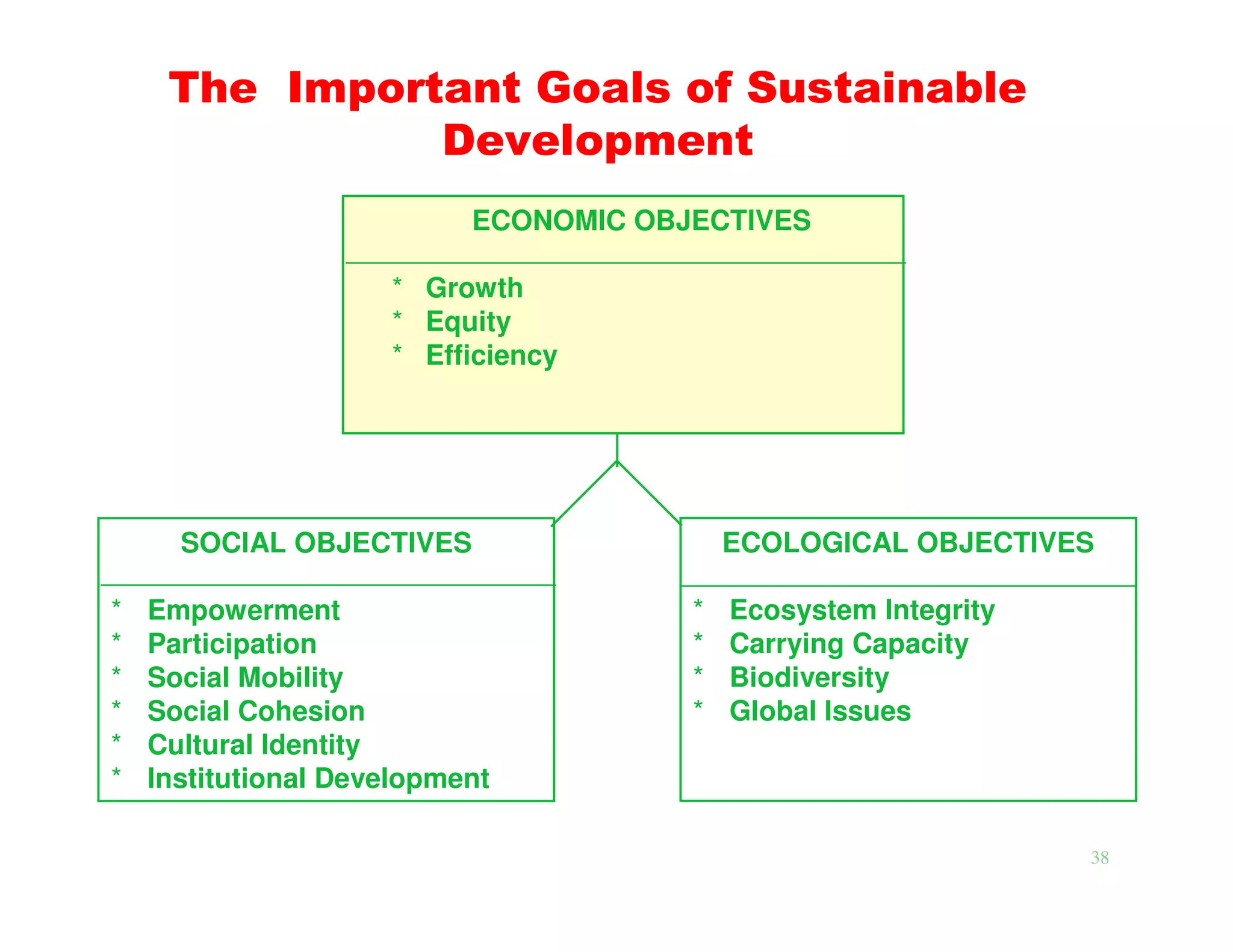 The Important Goals of Sustainable Development

ECONOMIC OBJECTIVES

* Growth
* Equity
* Efficiency

SOCIAL OBJECTIVES

* Empowerment
* Participation
* Social Mobility
* Social Cohesion
* Cultural Identity
* Institutional Development

ECOLOGICAL OBJECTIVES

* Ecosystem Integrity
* Carrying Capacity
* Biodiversity
* Global Issues

38